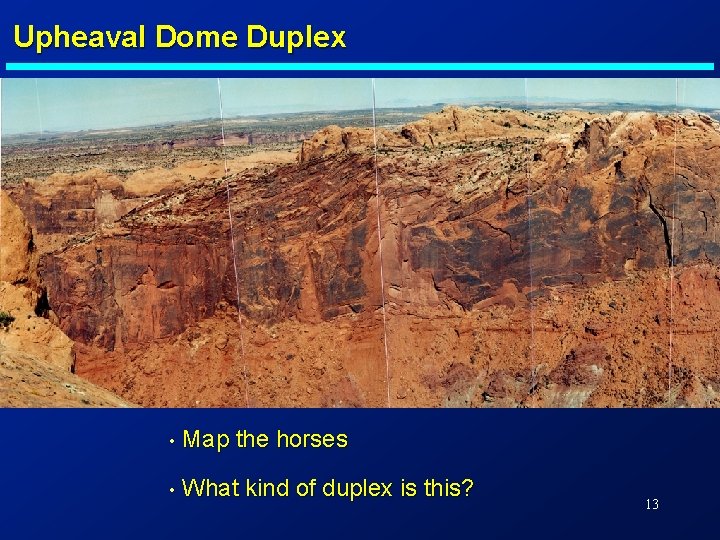 Upheaval Dome Duplex

• Map the horses

• What kind of duplex is this?

13